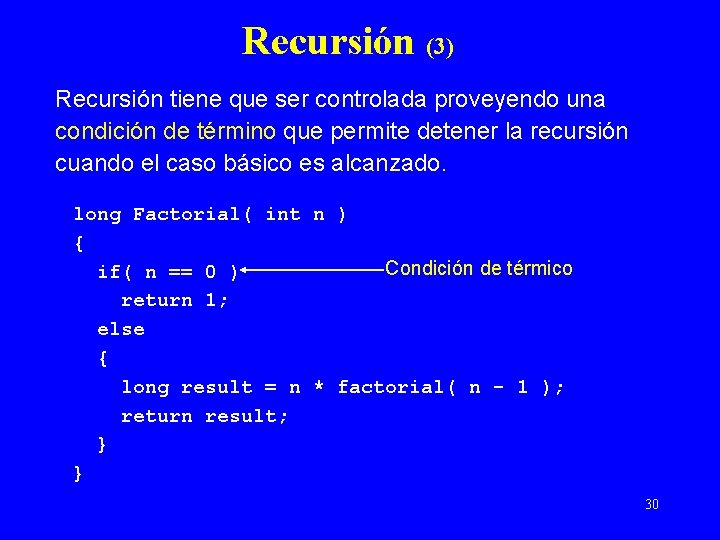 Recursión (3)

Recursión tiene que ser controlada proveyendo una condición de término que permite detener la recursión cuando el caso básico es alcanzado.

long Factorial( int n )
{
  if( n == 0 )
    return 1;
  else
  {
    long result = n * factorial( n - 1 );
    return result;
  }
}

Condición de térmico

30